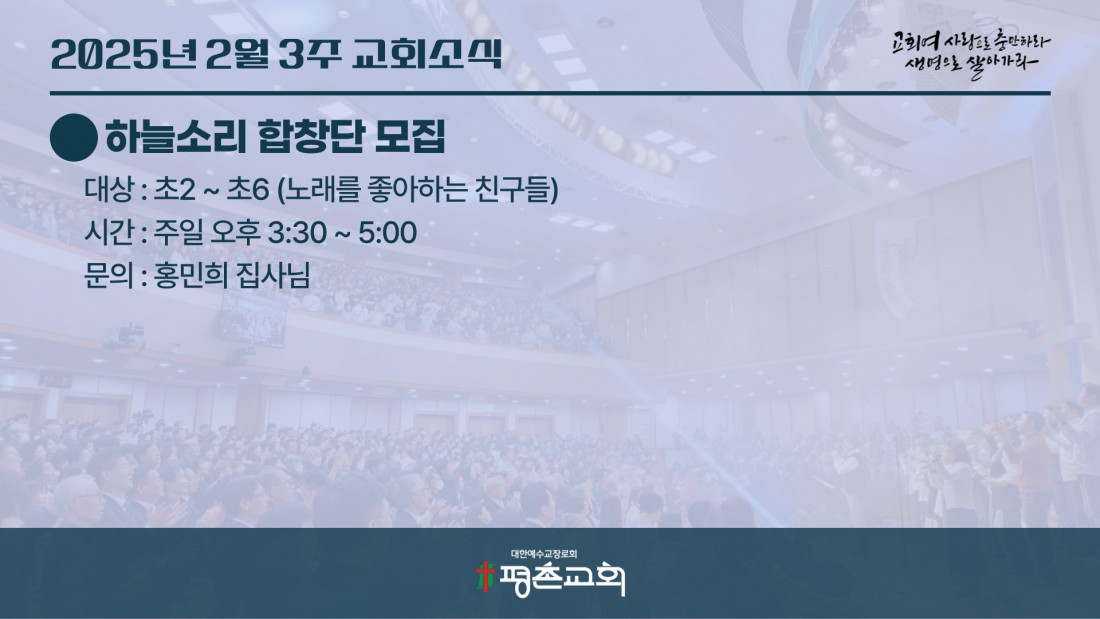 2025년 2월 3주 교회소식

교회여 사랑으로 충만하라
생명으로 살아가라

하늘소리 합창단 모집

대상 : 초2 ~ 초6 (노래를 좋아하는 친구들)
시간 : 주일 오후 3:30 ~ 5:00
문의 : 홍민희 집사님

대한예수교장로회
평촌교회